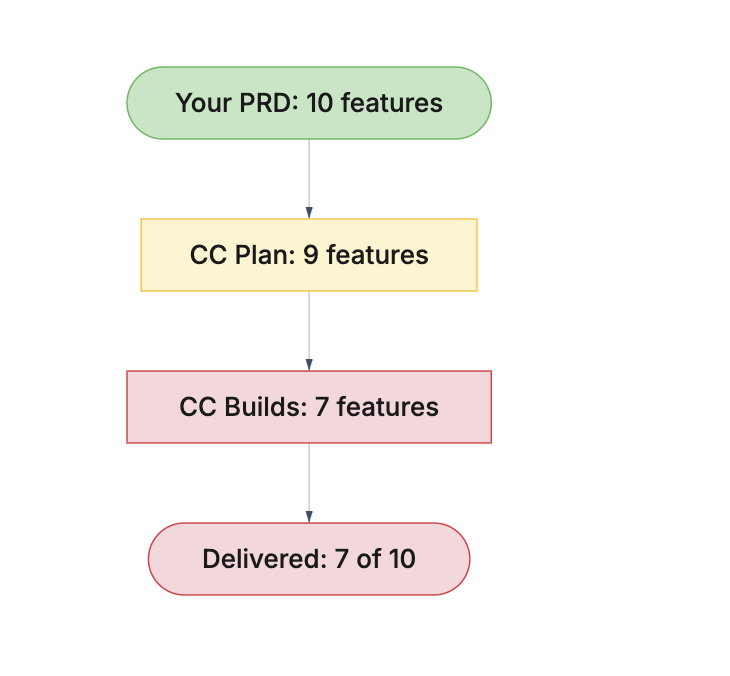 Your PRD: 10 features

CC Plan: 9 features

CC Builds: 7 features

Delivered: 7 of 10